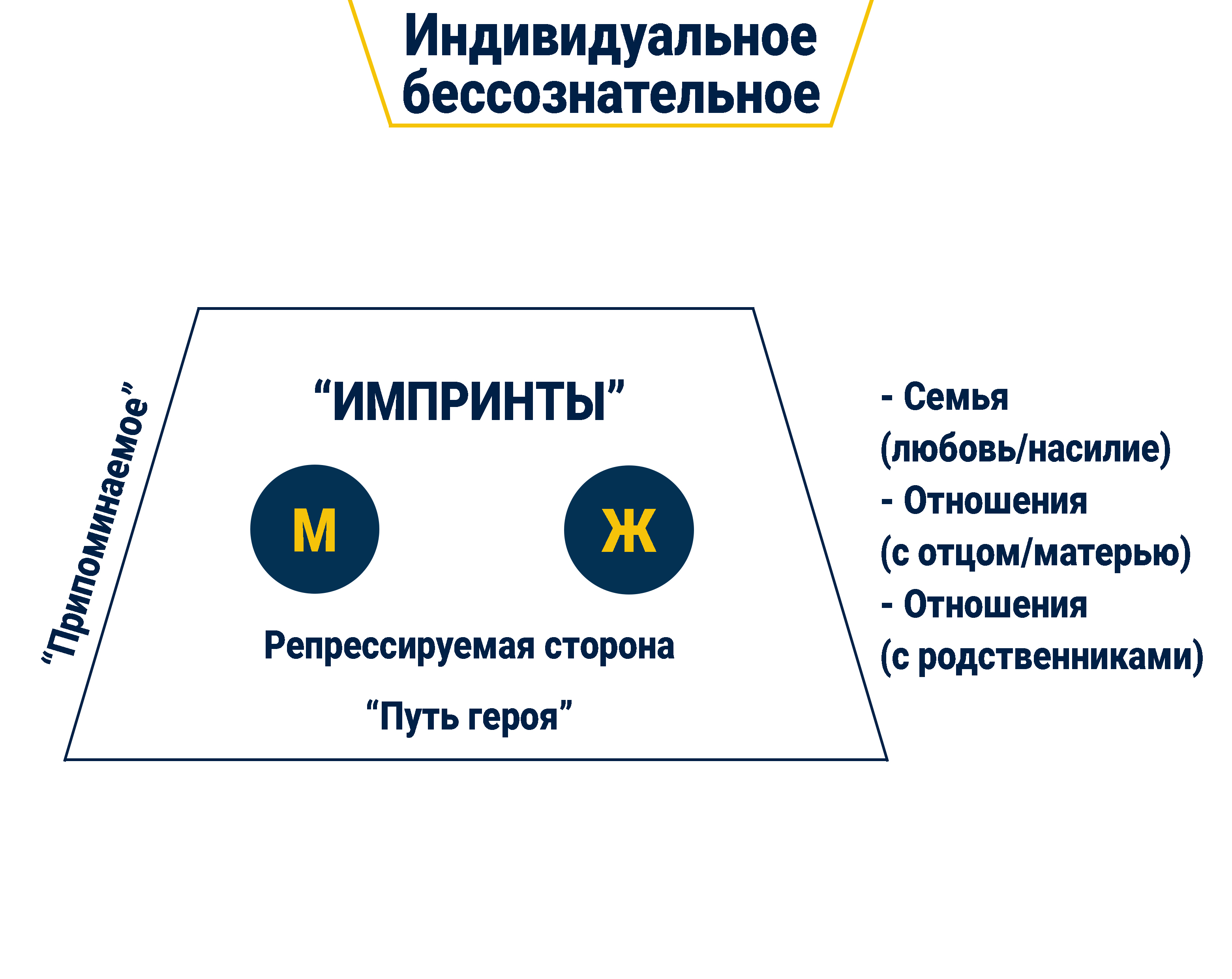 Индивидуальное бессознательное

“Припоминаемое”

“ИМПРИНТЫ”

М

Ж

Репрессируемая сторона

“Путь героя”

- Семья (любовь/насилие)
- Отношения (с отцом/матерью)
- Отношения (с родственниками)